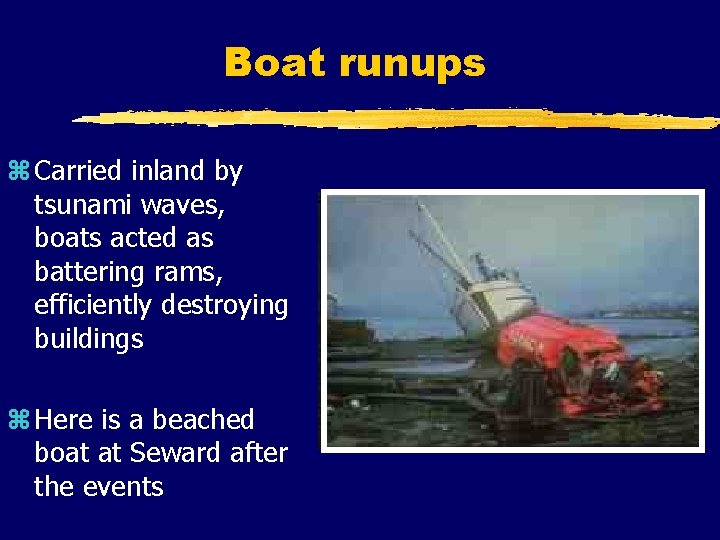 Boat runups

⌘ Carried inland by tsunami waves, boats acted as battering rams, efficiently destroying buildings

⌘ Here is a beached boat at Seward after the events